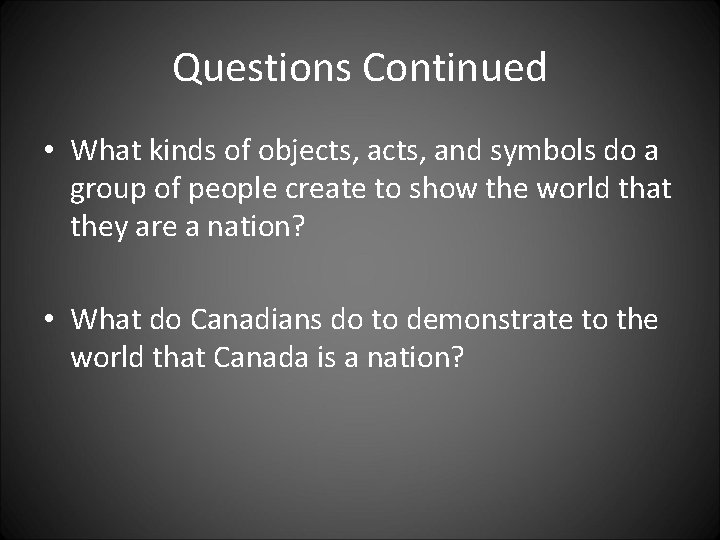 Questions Continued

• What kinds of objects, acts, and symbols do a group of people create to show the world that they are a nation?

• What do Canadians do to demonstrate to the world that Canada is a nation?